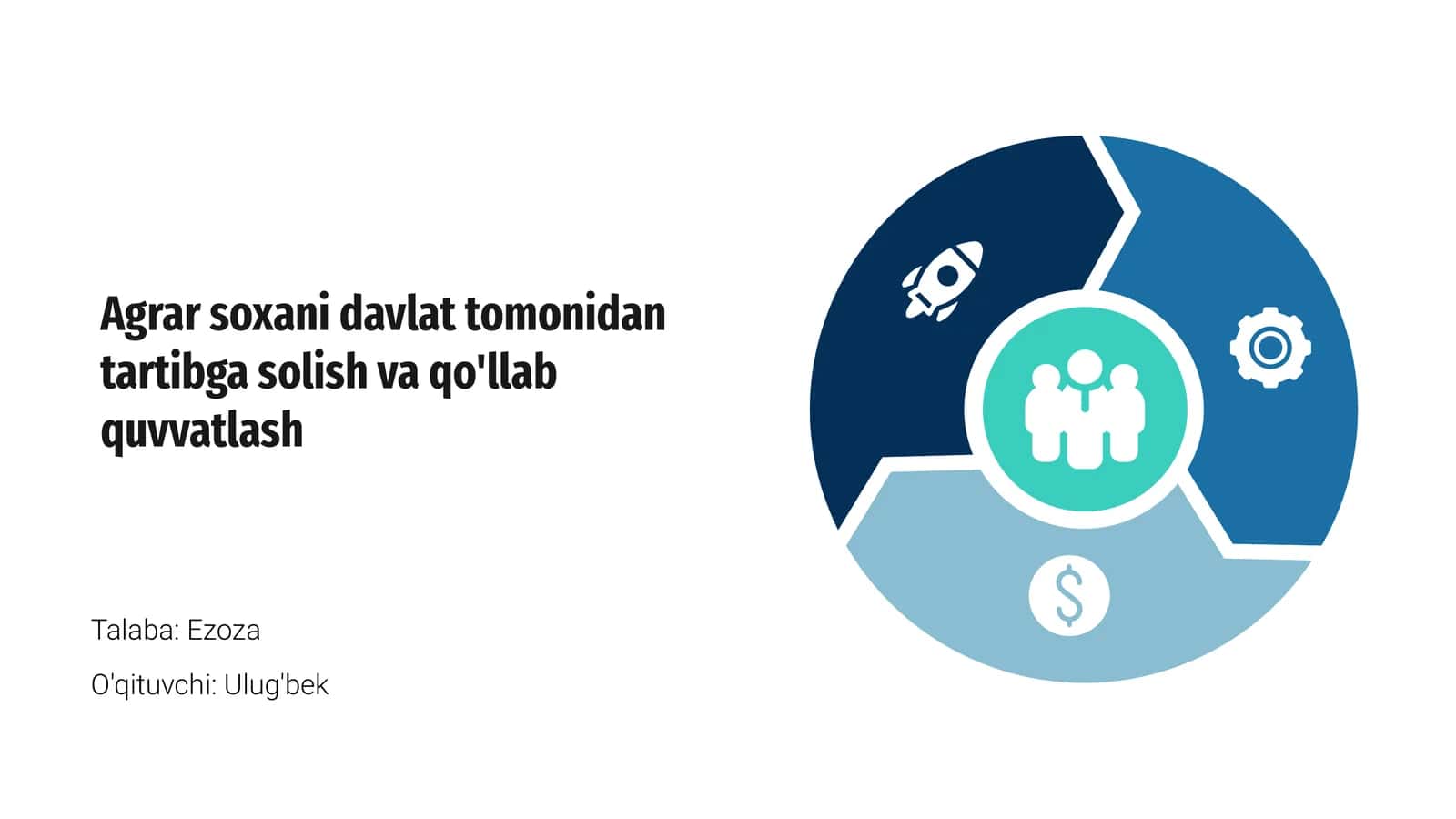 Agrar soxani davlat tomonidan tartibga solish va qo'llab quvvatlash

Talaba: Ezoza

O'qituvchi: Ulug'bek